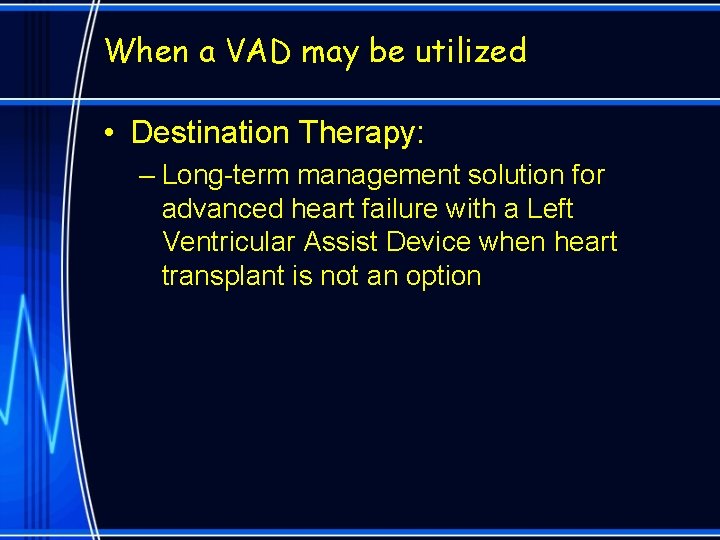 When a VAD may be utilized

• Destination Therapy:

– Long-term management solution for advanced heart failure with a Left Ventricular Assist Device when heart transplant is not an option